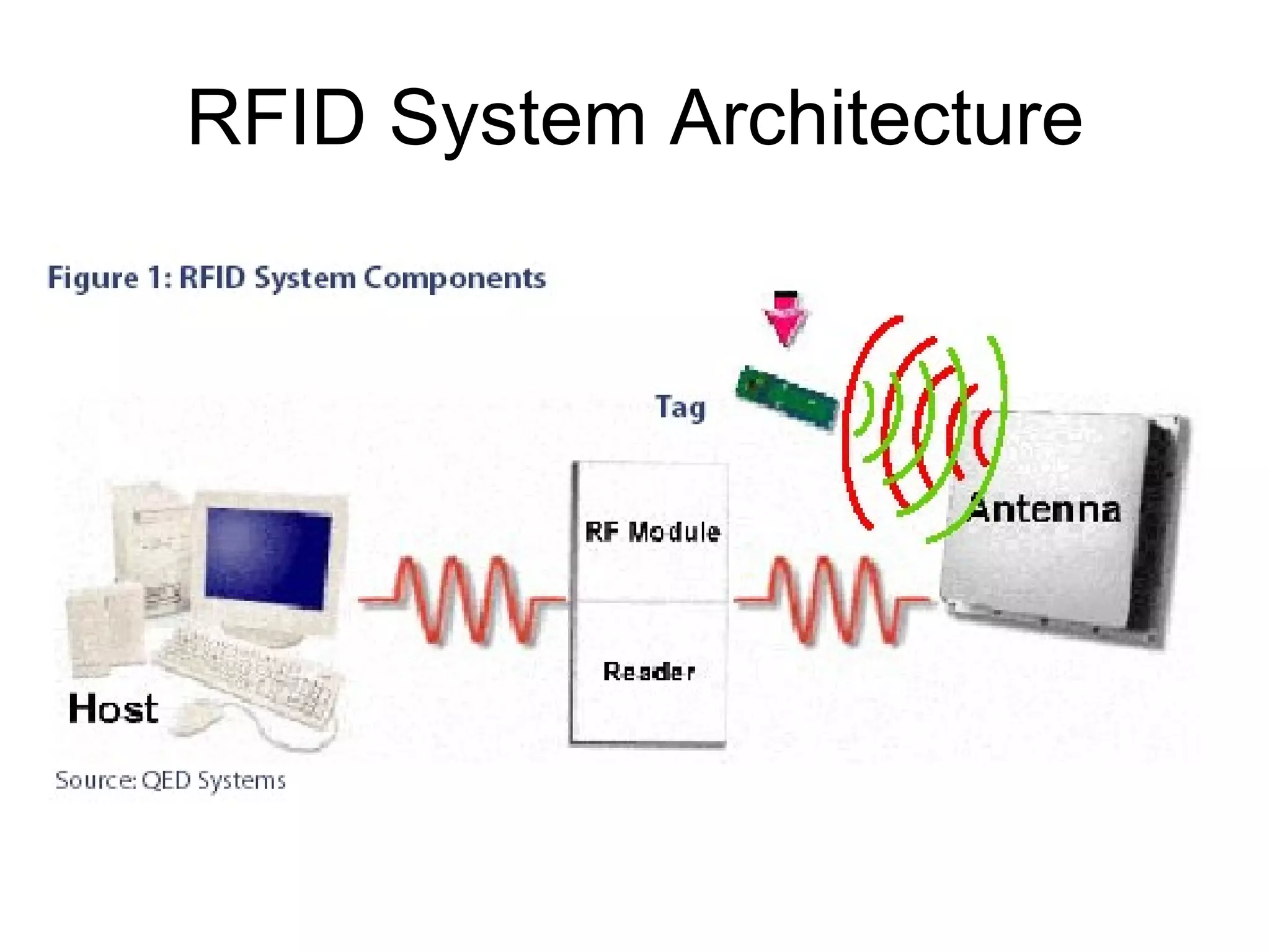 RFID System Architecture

Figure 1: RFID System Components

Tag

RF Module

Reader

Antenna

Host

Source: QED Systems